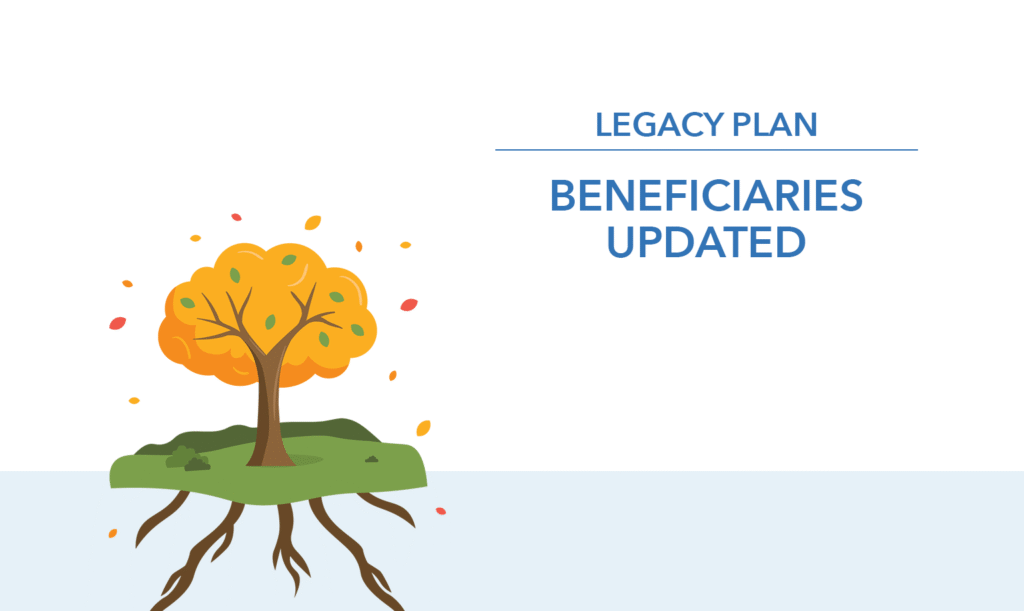 LEGACY PLAN

BENEFICIARIES UPDATED